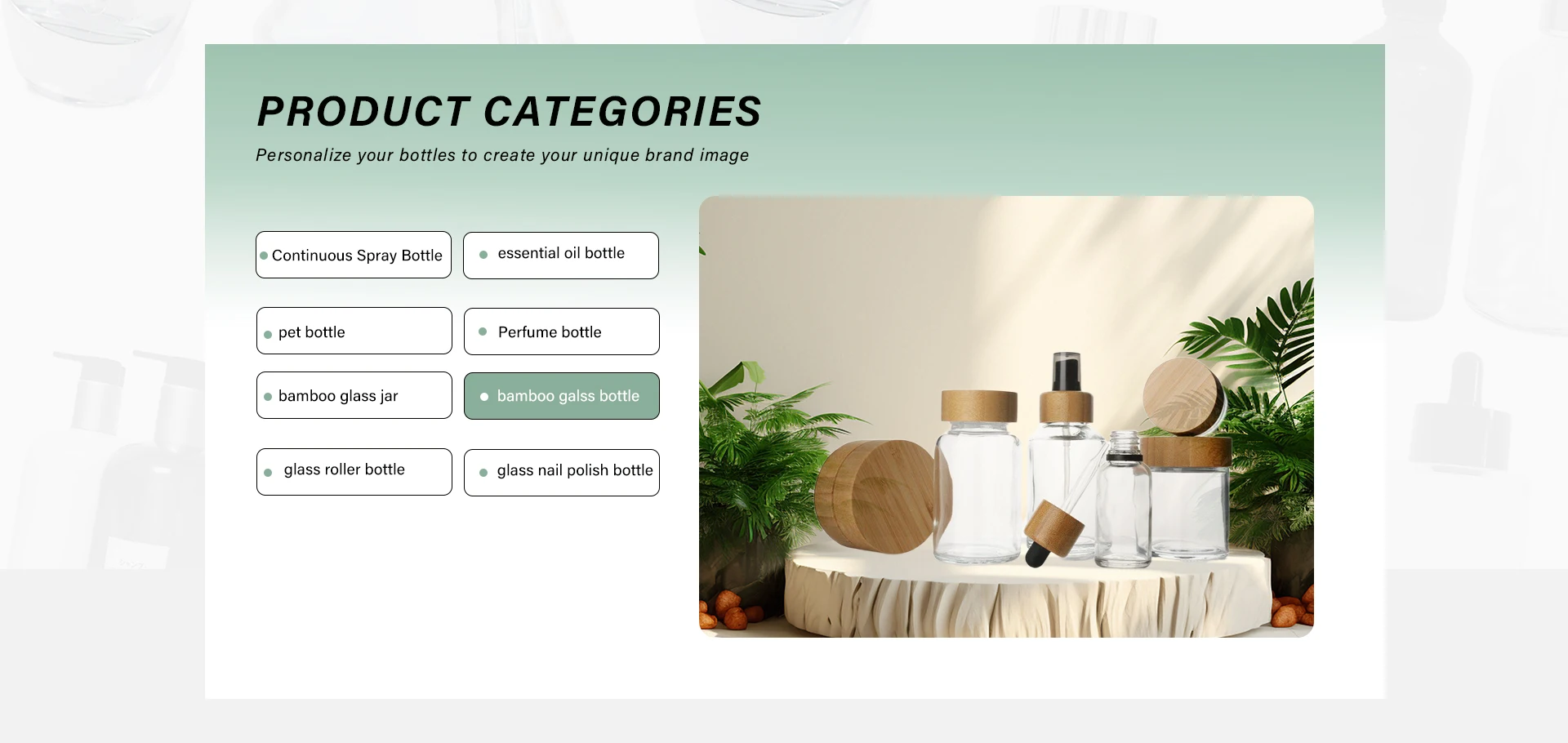 PRODUCT CATEGORIES

Personalize your bottles to create your unique brand image

Continuous Spray Bottle

essential oil bottle

pet bottle

Perfume bottle

bamboo glass jar

bamboo galss bottle

glass roller bottle

glass nail polish bottle